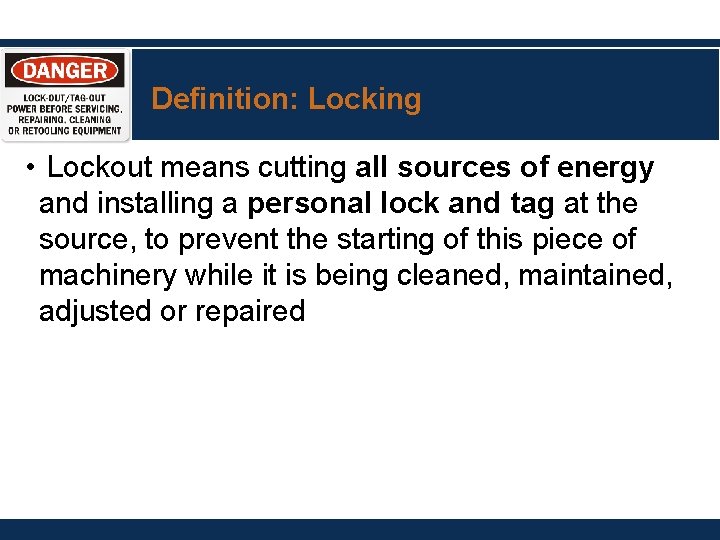 DANGER
LOCK-OUT/TAG-OUT POWER BEFORE SERVICING, REPAIRING, CLEANING OR RETOOLING EQUIPMENT

Definition: Locking

• Lockout means cutting all sources of energy and installing a personal lock and tag at the source, to prevent the starting of this piece of machinery while it is being cleaned, maintained, adjusted or repaired